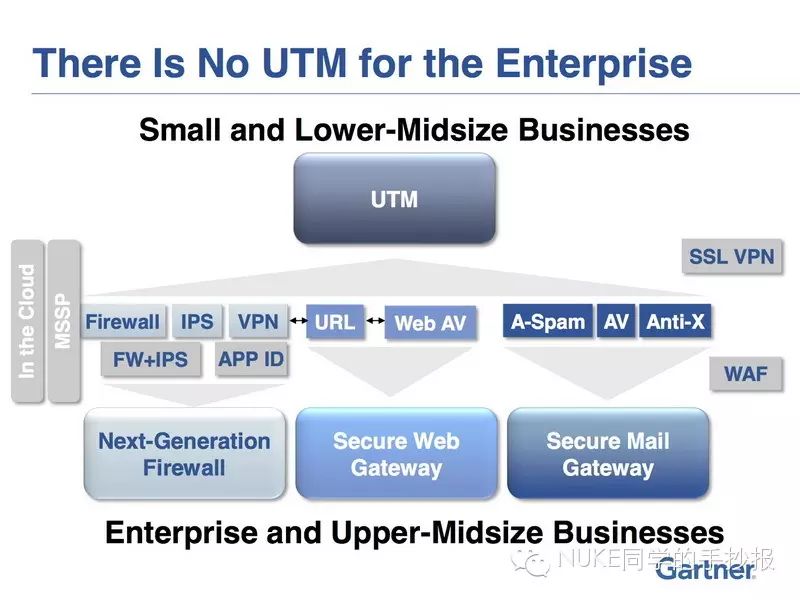 There Is No UTM for the Enterprise

Small and Lower-Midsize Businesses

UTM

SSL VPN

In the Cloud

MSSP

Firewall IPS VPN URL Web AV A-Spam AV Anti-X

FW+IPS APP ID

WAF

Next-Generation Firewall

Secure Web Gateway

Secure Mail Gateway

Enterprise and Upper-Midsize Businesses

NUKE同学的手抄报

Gartner